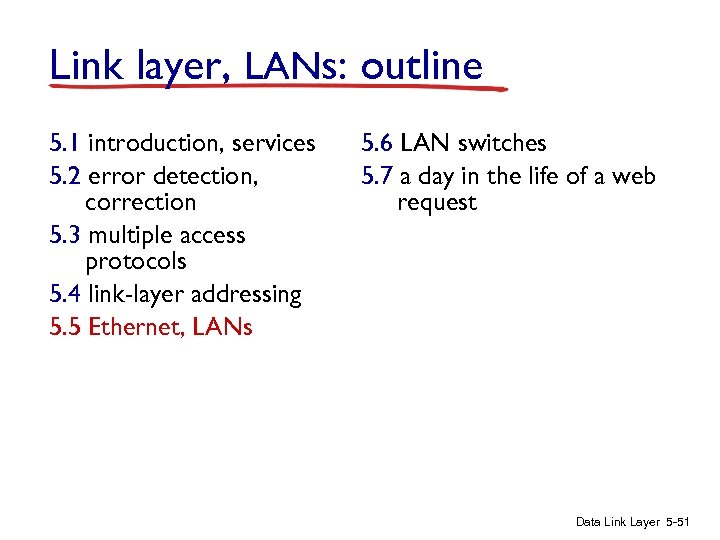 Link layer, LANs: outline

5.1 introduction, services
5.2 error detection, correction
5.3 multiple access protocols
5.4 link-layer addressing
5.5 Ethernet, LANs

5.6 LAN switches
5.7 a day in the life of a web request

Data Link Layer 5-51